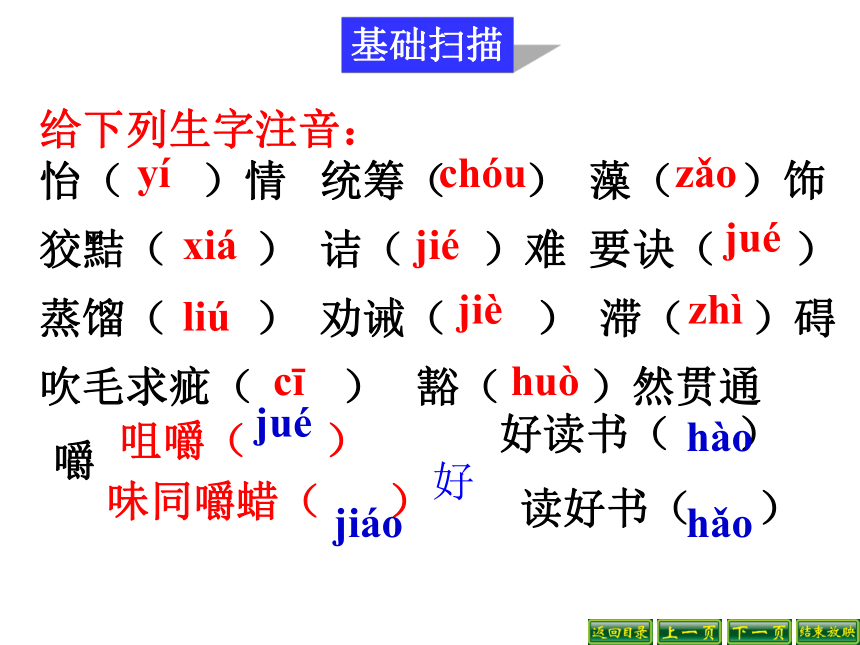 基础扫描

给下列生字注音：

怡（ yí ）情 统筹（chóu） 藻（zǎo）饰

狡黠（ xiá ） 诘（ jié ）难 要诀（ jué ）

蒸馏（ liú ） 劝诫（ jiè ） 滞（zhì）碍

吹毛求疵（ cī ） 豁（ huò ）然贯通

嚼 咀嚼（ jué ） 味同嚼蜡（ jiáo ）

好 好读书（ hào ） 读好书（ hǎo ）

返回目录 上一页 下一页 结束放映